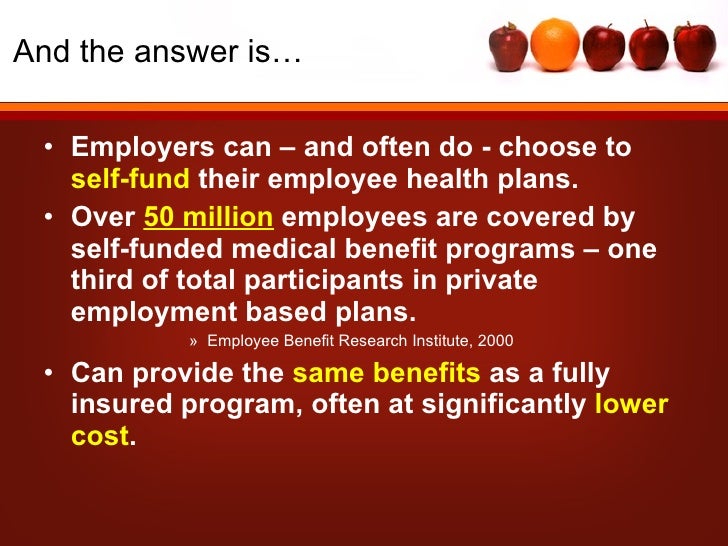 And the answer is…

• Employers can – and often do - choose to self-fund their employee health plans.

• Over 50 million employees are covered by self-funded medical benefit programs – one third of total participants in private employment based plans.

» Employee Benefit Research Institute, 2000

• Can provide the same benefits as a fully insured program, often at significantly lower cost.